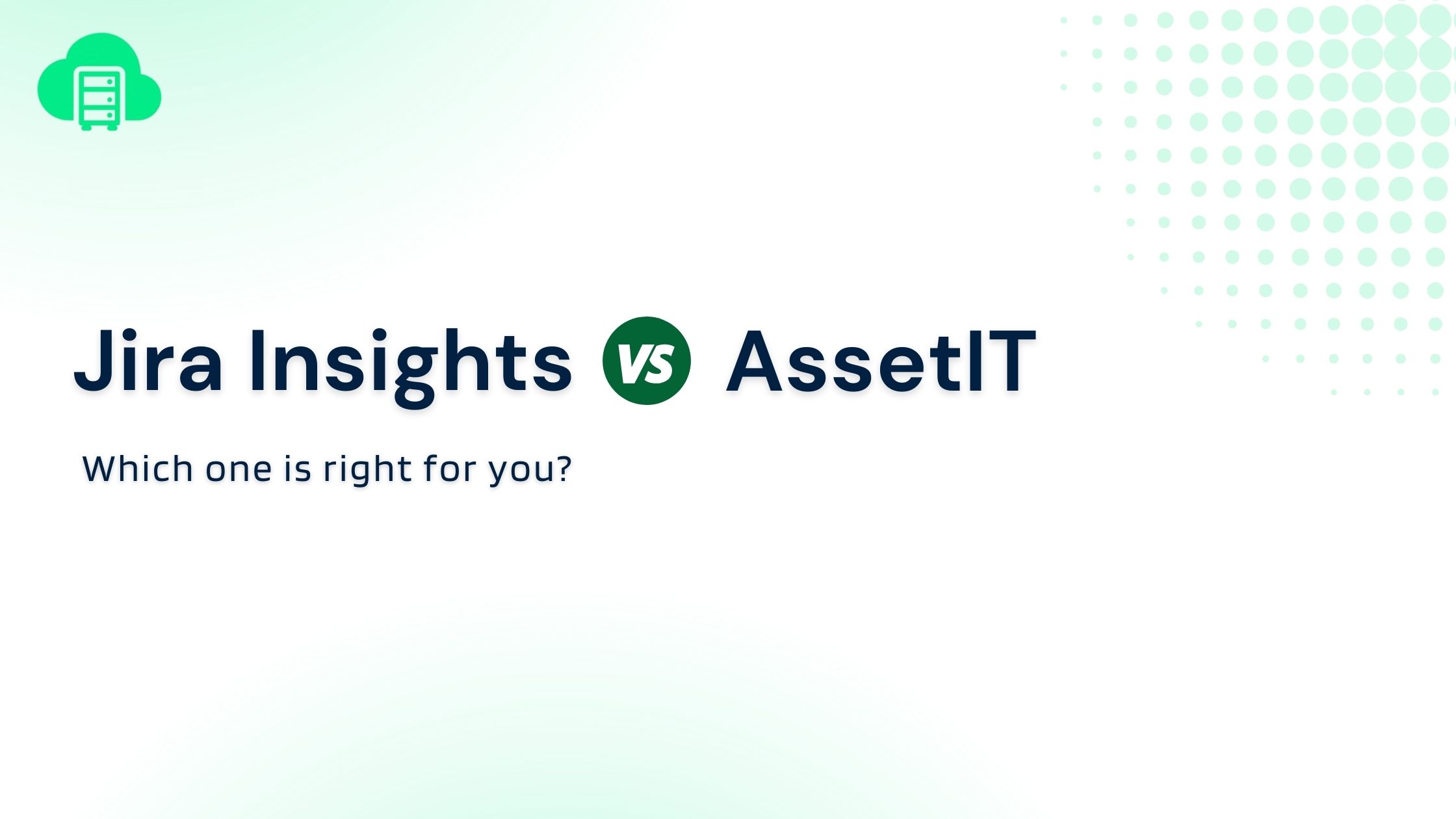 Jira Insights VS AssetIT

Which one is right for you?